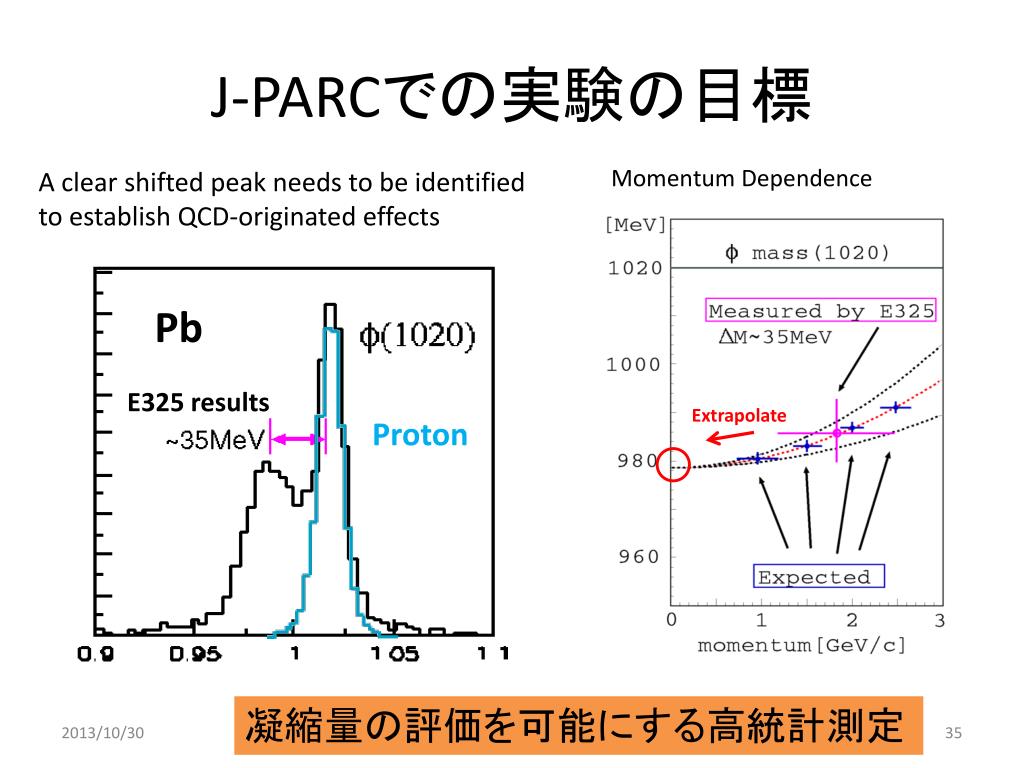 J-PARCでの実験の目標

A clear shifted peak needs to be identified to establish QCD-originated effects

Pb

$\phi(1020)$

E325 results

~35MeV

Proton

0.9 0.95 1 1.05 1.1

Momentum Dependence

[MeV]

$\phi$ mass(1020)

1020

Measured by E325

$\Delta$M~35MeV

1000

Extrapolate

980

960

Expected

0 1 2 3

momentum[GeV/c]

2013/10/30

凝縮量の評価を可能にする高統計測定

35